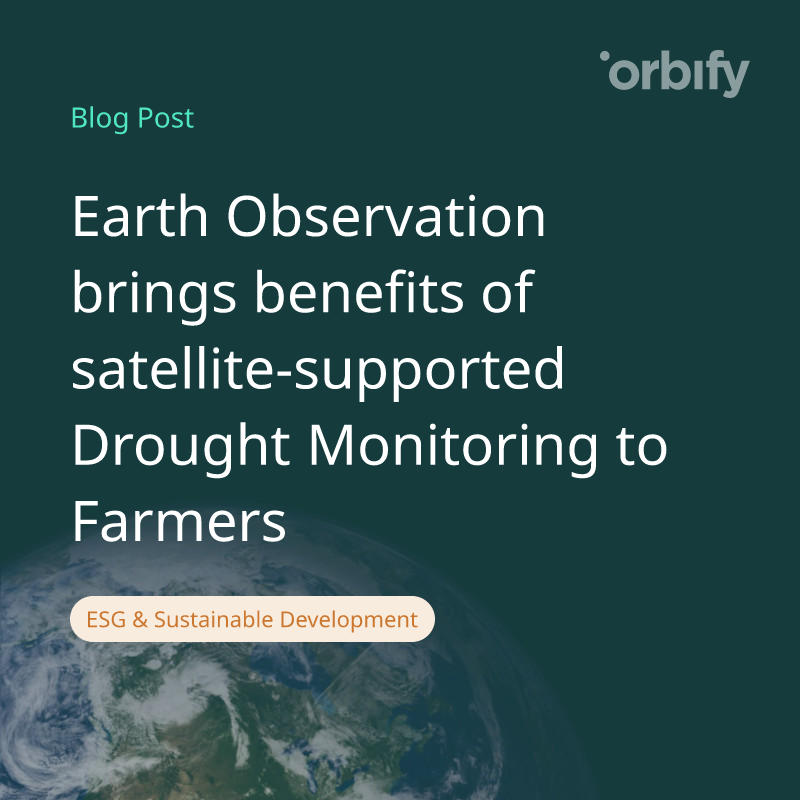 orbify

Blog Post

Earth Observation brings benefits of satellite-supported Drought Monitoring to Farmers

ESG & Sustainable Development